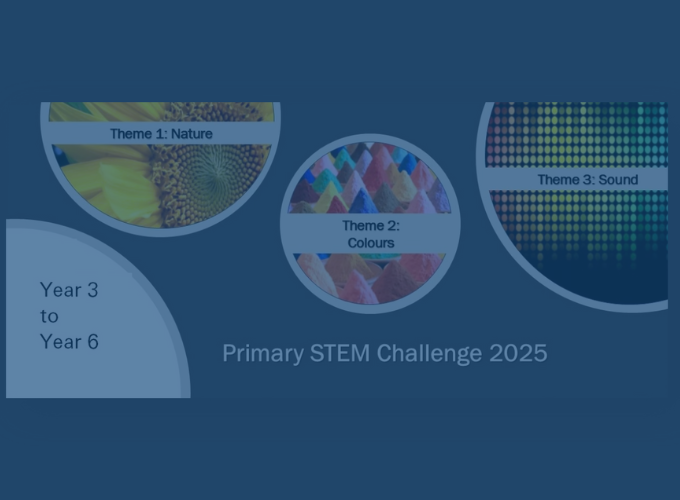 Theme 1: Nature

Theme 2: Colours

Theme 3: Sound

Year 3
to
Year 6

Primary STEM Challenge 2025